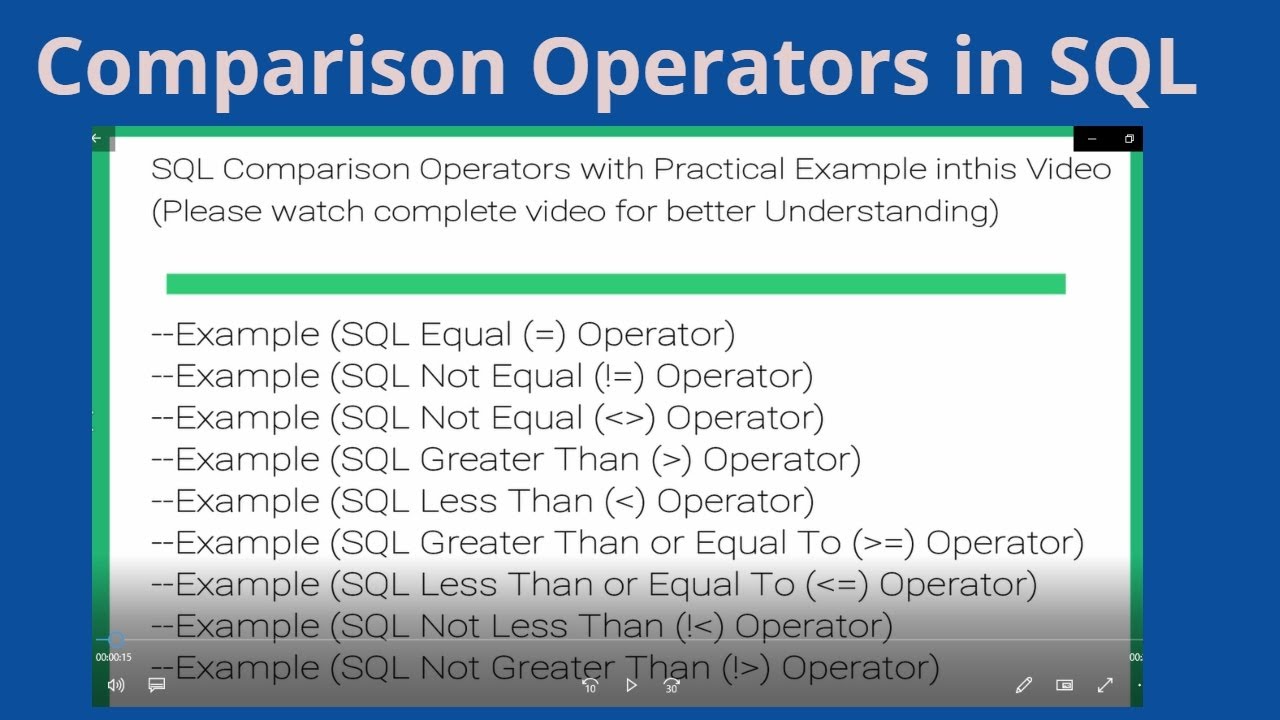 Comparison Operators in SQL

SQL Comparison Operators with Practical Example inthis Video
(Please watch complete video for better Understanding)

--Example (SQL Equal (=) Operator)
--Example (SQL Not Equal (!=) Operator)
--Example (SQL Not Equal (<>) Operator)
--Example (SQL Greater Than (>) Operator)
--Example (SQL Less Than (<) Operator)
--Example (SQL Greater Than or Equal To (>=) Operator)
--Example (SQL Less Than or Equal To (<=) Operator)
--Example (SQL Not Less Than (!<) Operator)
--Example (SQL Not Greater Than (!>) Operator)

00:00:15
10
30